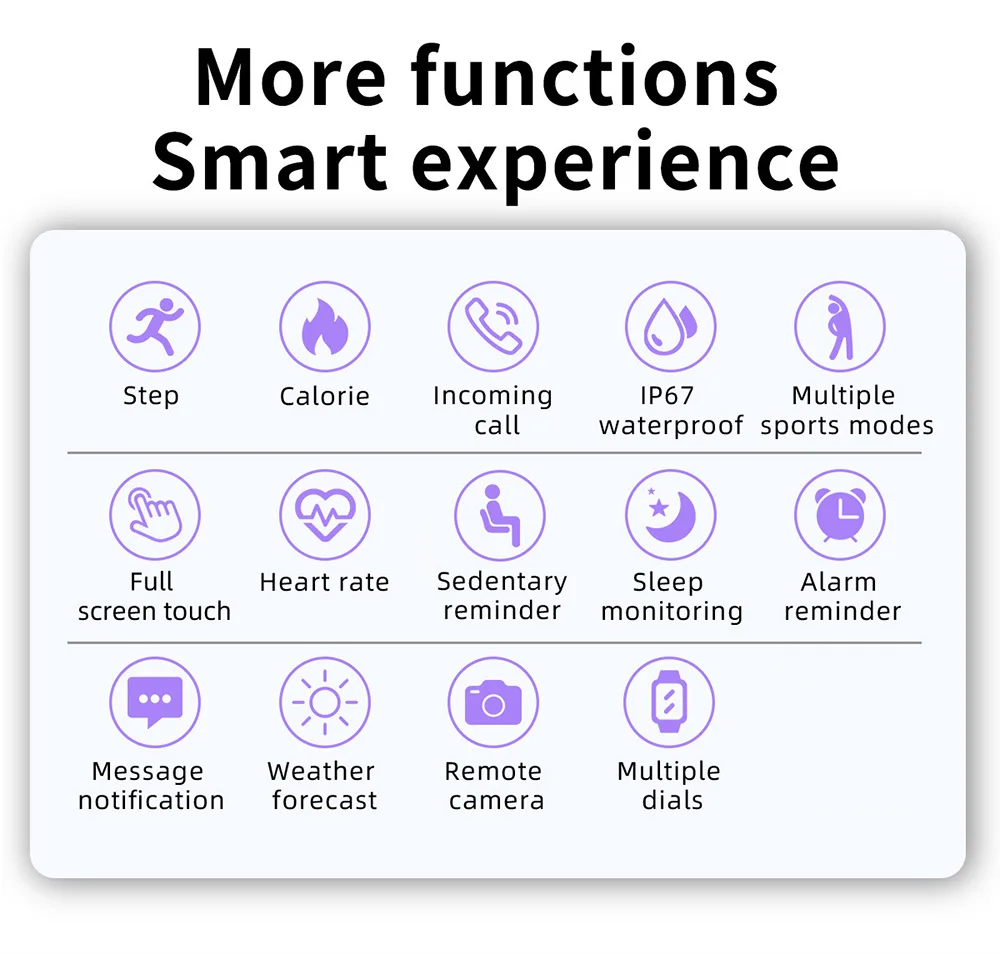 More functions
Smart experience

Step

Calorie

Incoming call

IP67 waterproof

Multiple sports modes

Full screen touch

Heart rate

Sedentary reminder

Sleep monitoring

Alarm reminder

Message notification

Weather forecast

Remote camera

Multiple dials